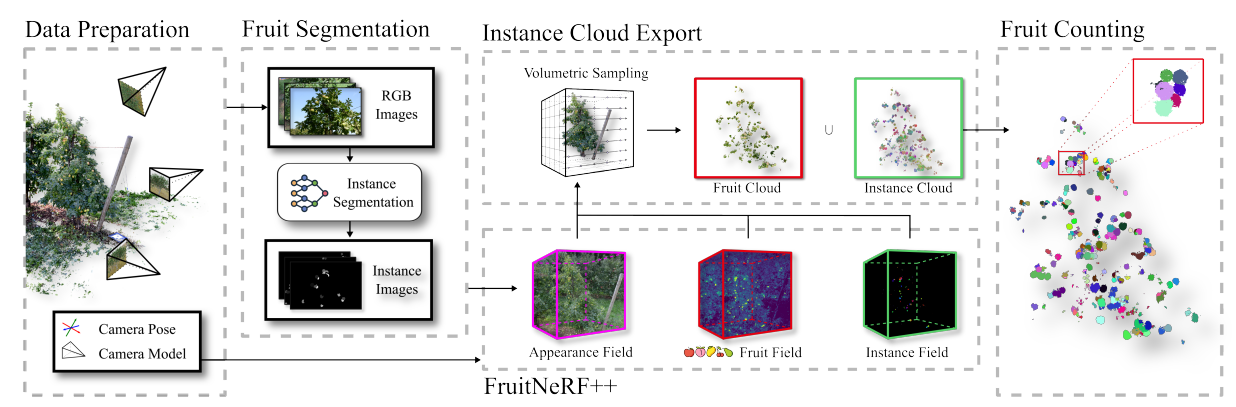 Data Preparation

Camera Pose

Camera Model

Fruit Segmentation

RGB Images

Instance Segmentation

Instance Images

Instance Cloud Export

Volumetric Sampling

Fruit Cloud

$\cup$

Instance Cloud

Appearance Field

Fruit Field

Instance Field

FruitNeRF++

Fruit Counting